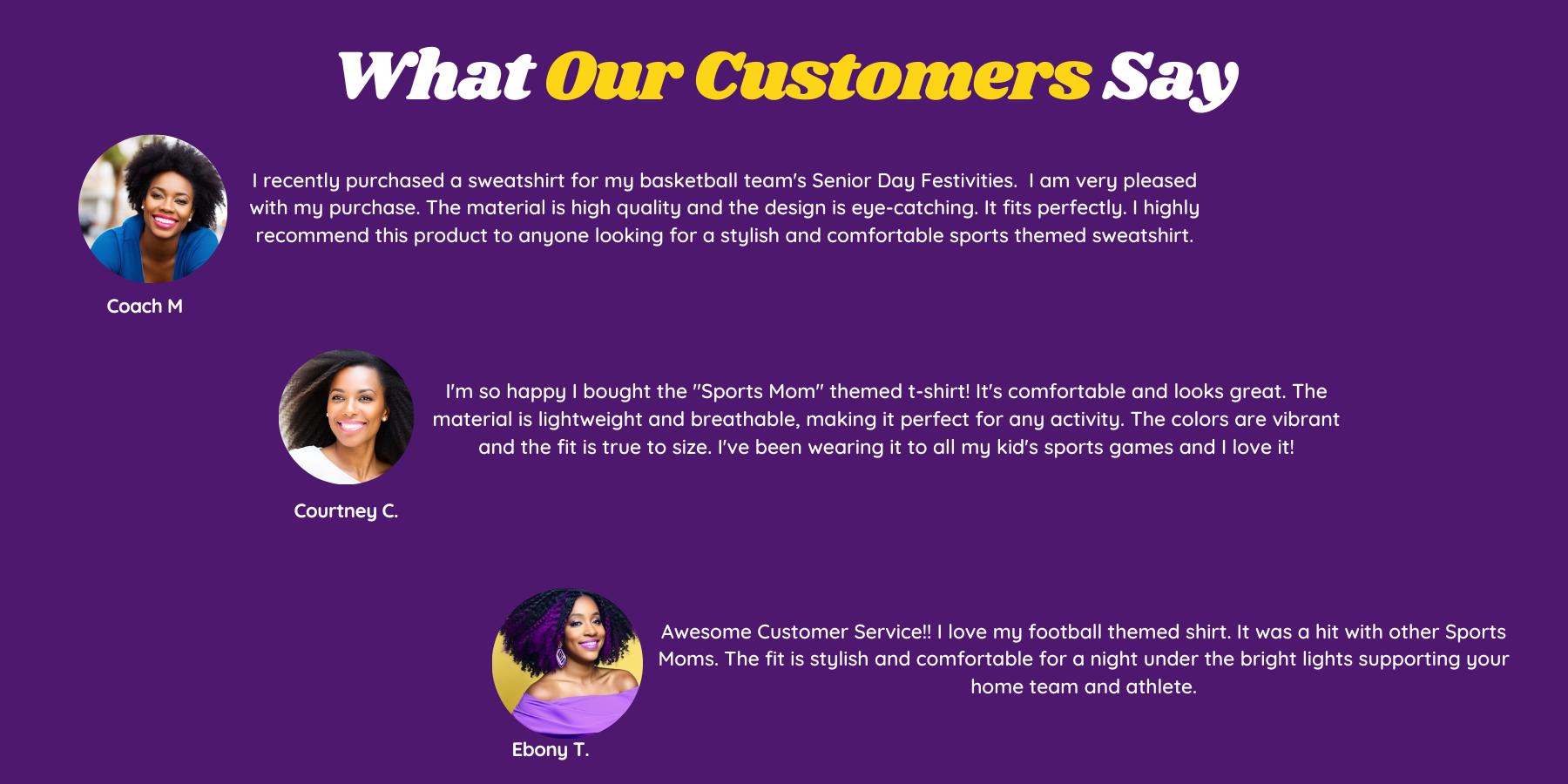 What Our Customers Say

I recently purchased a sweatshirt for my basketball team's Senior Day Festivities. I am very pleased with my purchase. The material is high quality and the design is eye-catching. It fits perfectly. I highly recommend this product to anyone looking for a stylish and comfortable sports themed sweatshirt.

Coach M

I'm so happy I bought the "Sports Mom" themed t-shirt! It's comfortable and looks great. The material is lightweight and breathable, making it perfect for any activity. The colors are vibrant and the fit is true to size. I've been wearing it to all my kid's sports games and I love it!

Courtney C.

Awesome Customer Service!! I love my football themed shirt. It was a hit with other Sports Moms. The fit is stylish and comfortable for a night under the bright lights supporting your home team and athlete.

Ebony T.